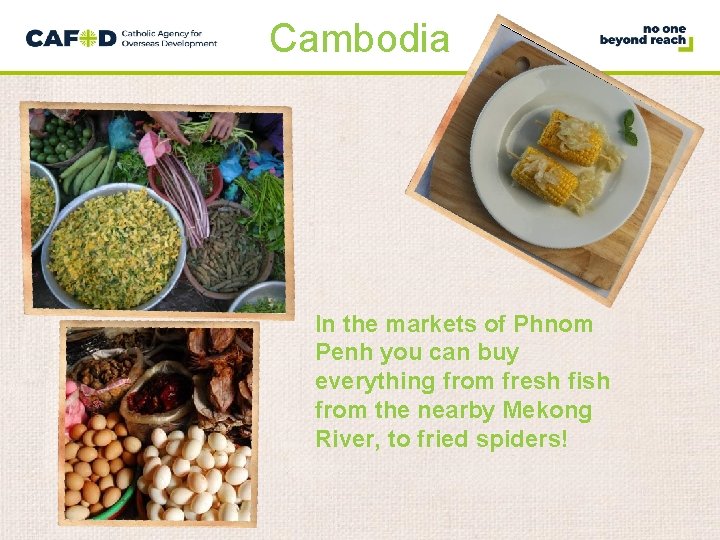 CAFOD Catholic Agency for Overseas Development

Cambodia

no one beyond reach

In the markets of Phnom Penh you can buy everything from fresh fish from the nearby Mekong River, to fried spiders!